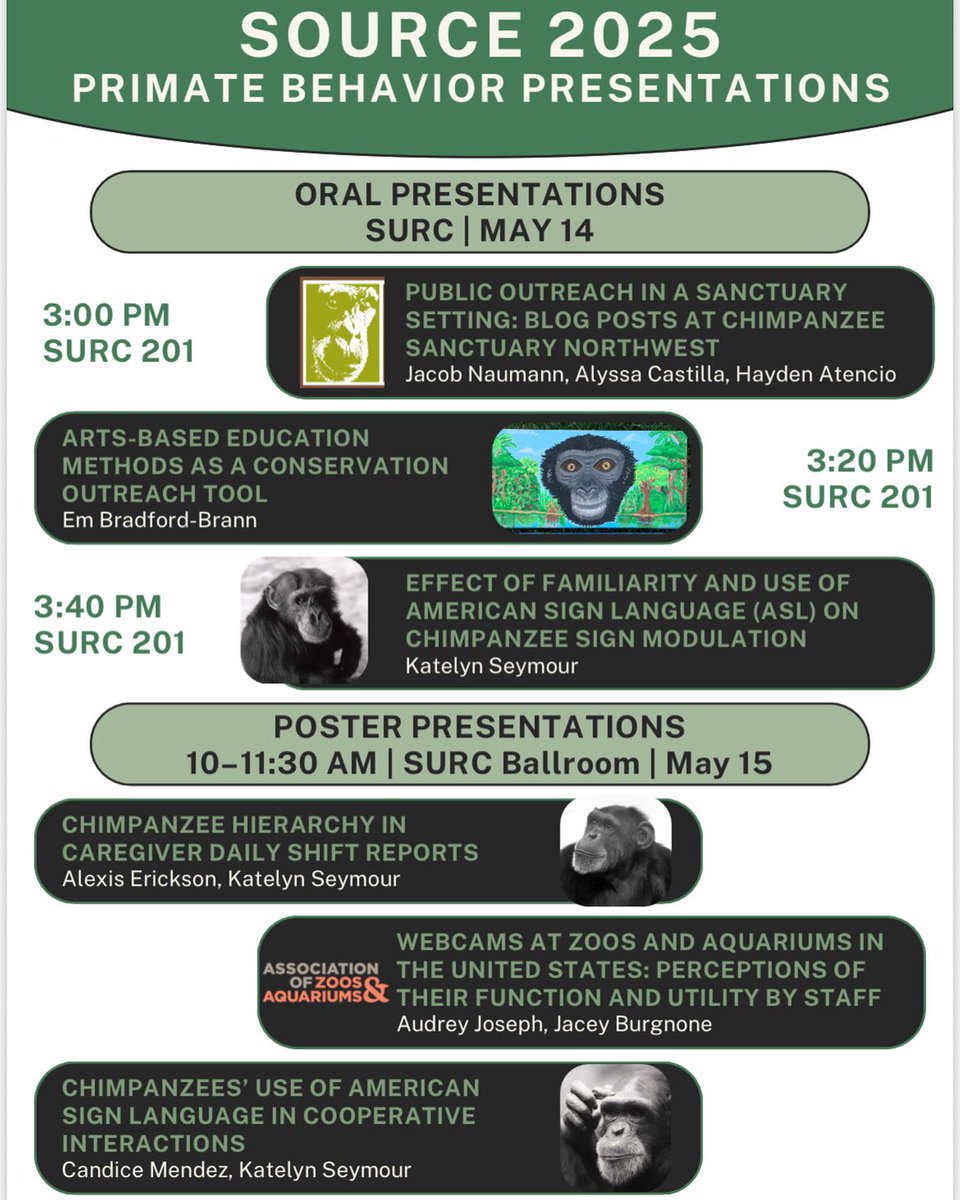 SOURCE 2025
PRIMATE BEHAVIOR PRESENTATIONS

ORAL PRESENTATIONS
SURC | MAY 14

3:00 PM
SURC 201

PUBLIC OUTREACH IN A SANCTUARY SETTING: BLOG POSTS AT CHIMPANZEE SANCTUARY NORTHWEST
Jacob Naumann, Alyssa Castilla, Hayden Atencio

ARTS-BASED EDUCATION METHODS AS A CONSERVATION OUTREACH TOOL
Em Bradford-Brann

3:20 PM
SURC 201

3:40 PM
SURC 201

EFFECT OF FAMILIARITY AND USE OF AMERICAN SIGN LANGUAGE (ASL) ON CHIMPANZEE SIGN MODULATION
Katelyn Seymour

POSTER PRESENTATIONS
10–11:30 AM | SURC Ballroom | May 15

CHIMPANZEE HIERARCHY IN CAREGIVER DAILY SHIFT REPORTS
Alexis Erickson, Katelyn Seymour

ASSOCIATION OF ZOOS & AQUARIUMS

WEBCAMS AT ZOOS AND AQUARIUMS IN THE UNITED STATES: PERCEPTIONS OF THEIR FUNCTION AND UTILITY BY STAFF
Audrey Joseph, Jacey Burgnone

CHIMPANZEES' USE OF AMERICAN SIGN LANGUAGE IN COOPERATIVE INTERACTIONS
Candice Mendez, Katelyn Seymour